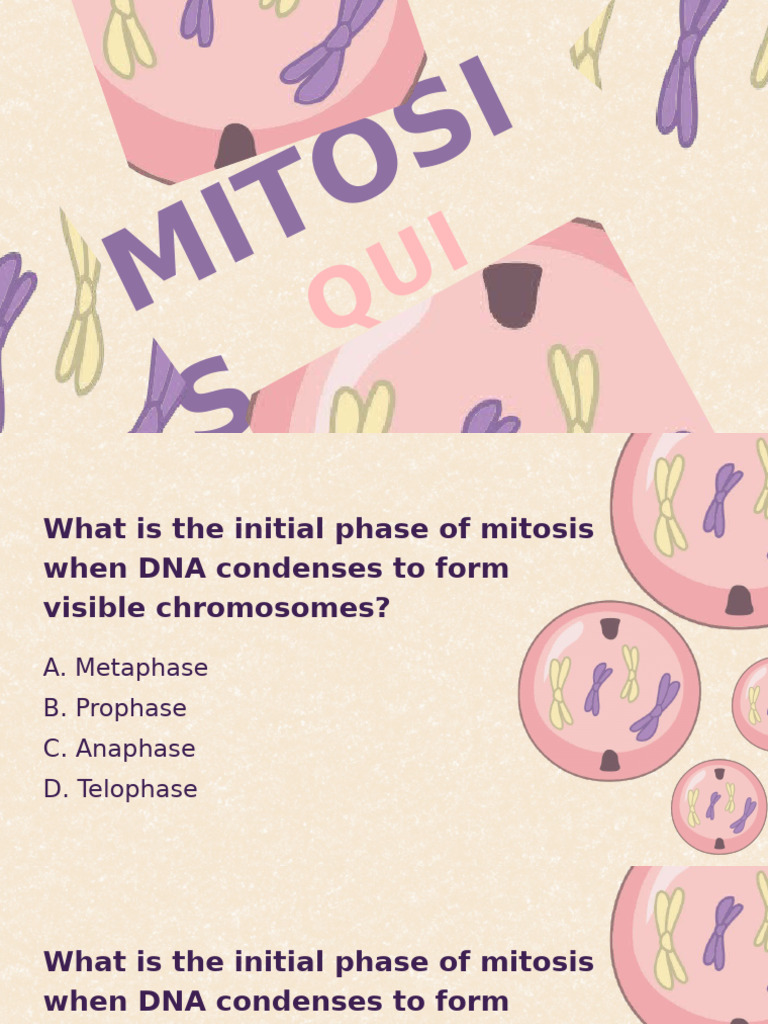 MITOSI
S
QUI

What is the initial phase of mitosis when DNA condenses to form visible chromosomes?

A. Metaphase
B. Prophase
C. Anaphase
D. Telophase

What is the initial phase of mitosis when DNA condenses to form